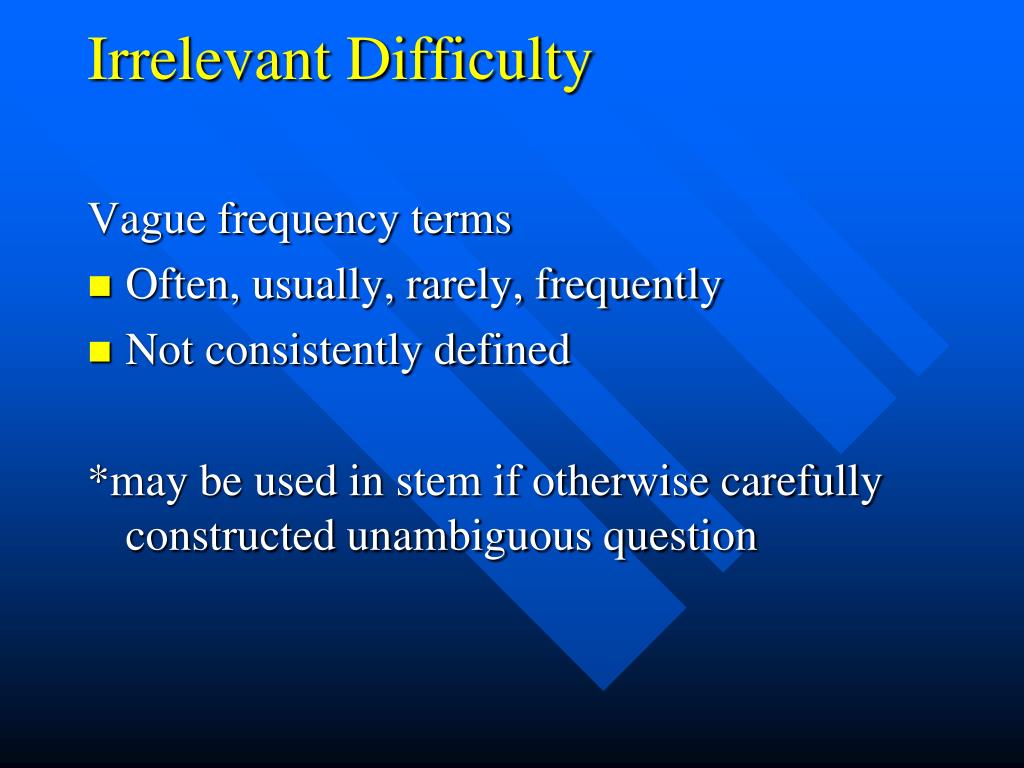 Irrelevant Difficulty

Vague frequency terms

- Often, usually, rarely, frequently
- Not consistently defined

*may be used in stem if otherwise carefully constructed unambiguous question